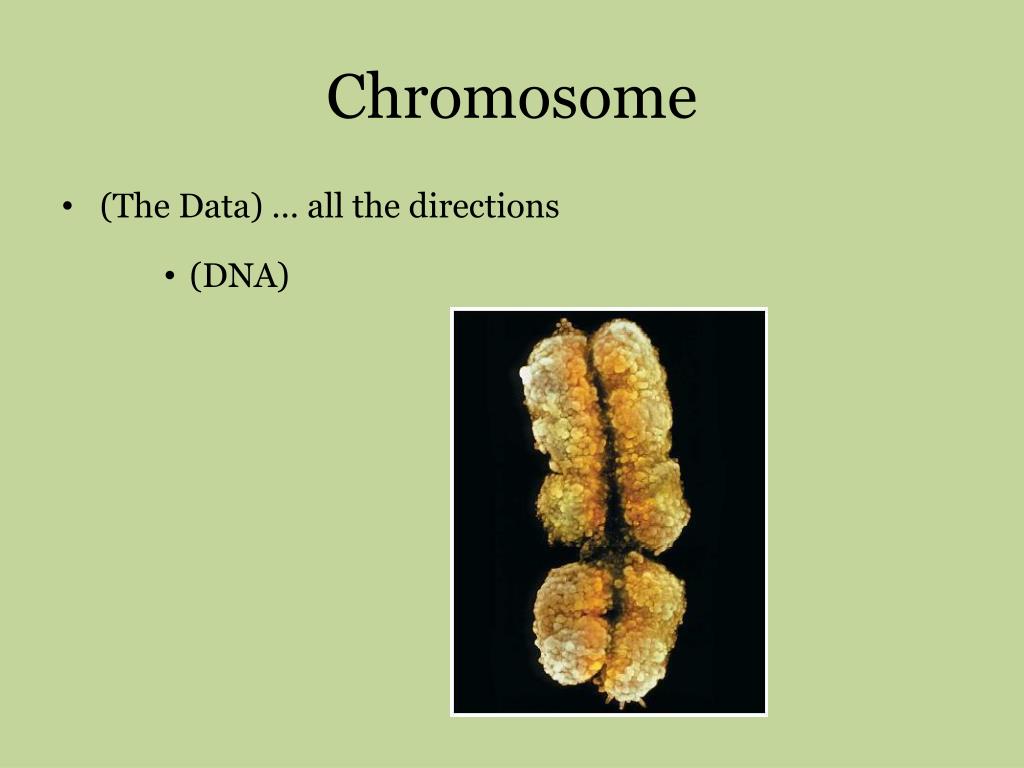 Chromosome

• (The Data) … all the directions

• (DNA)